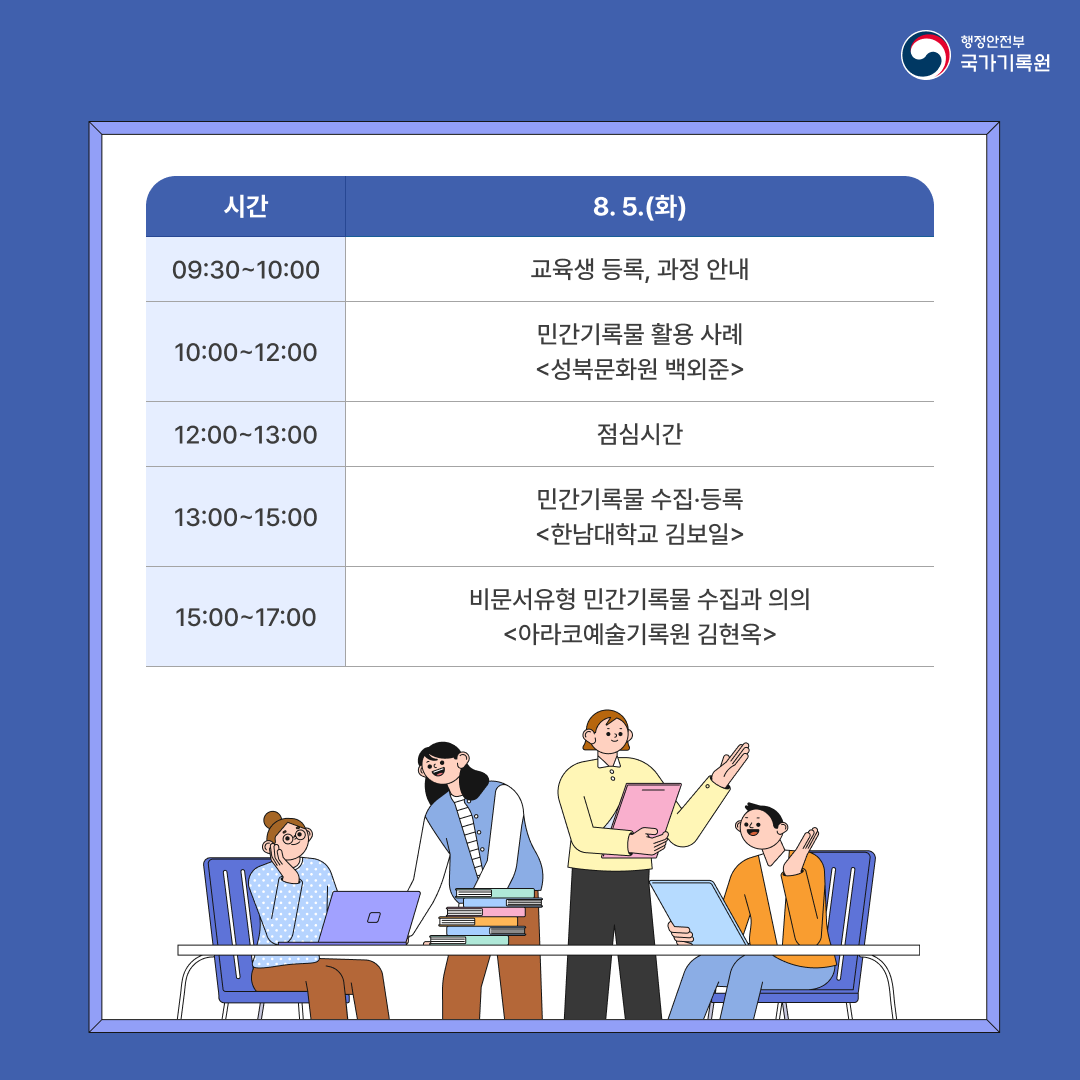 행정안전부
국가기록원

| 시간 | 8. 5.(화) |
|---|---|
| 09:30~10:00 | 교육생 등록, 과정 안내 |
| 10:00~12:00 | 민간기록물 활용 사례 <성북문화원 백외준> |
| 12:00~13:00 | 점심시간 |
| 13:00~15:00 | 민간기록물 수집·등록 <한남대학교 김보일> |
| 15:00~17:00 | 비문서유형 민간기록물 수집과 의의 <아라코예술기록원 김현옥> |